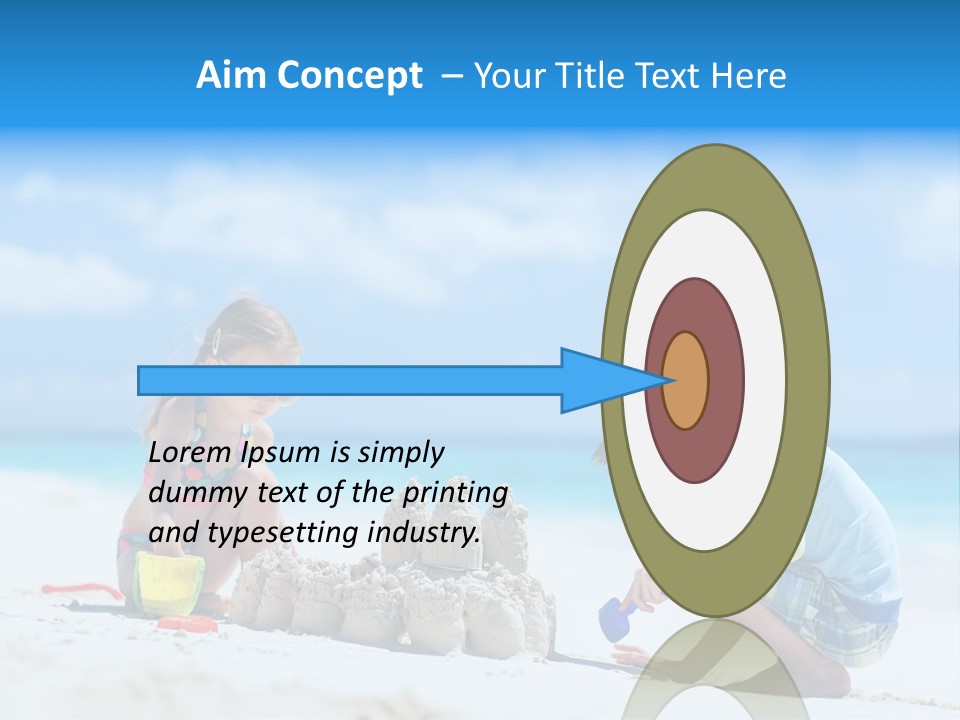 Aim Concept – Your Title Text Here

Lorem Ipsum is simply dummy text of the printing and typesetting industry.